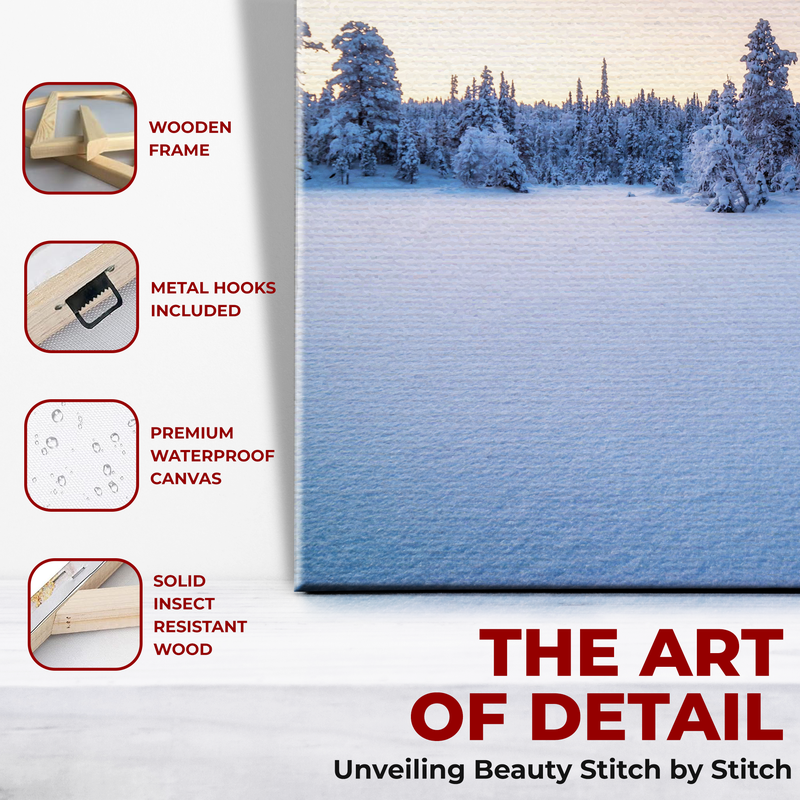 WOODEN FRAME

METAL HOOKS INCLUDED

PREMIUM WATERPROOF CANVAS

SOLID INSECT RESISTANT WOOD

THE ART OF DETAIL

Unveiling Beauty Stitch by Stitch